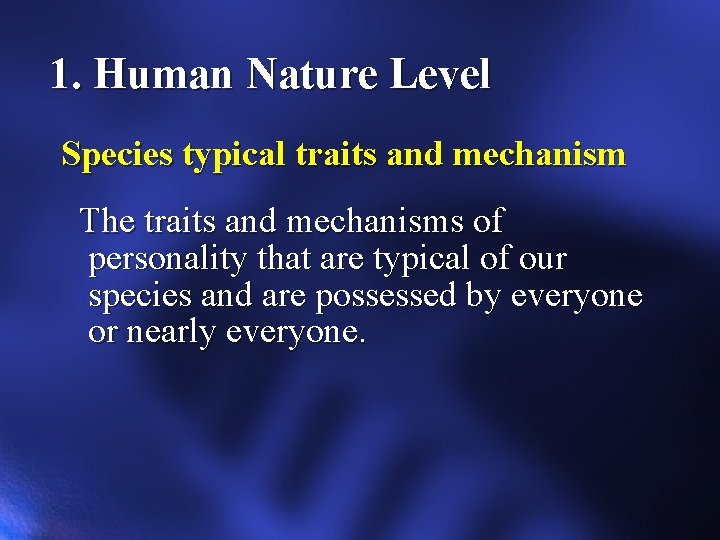 1. Human Nature Level

Species typical traits and mechanism

The traits and mechanisms of personality that are typical of our species and are possessed by everyone or nearly everyone.